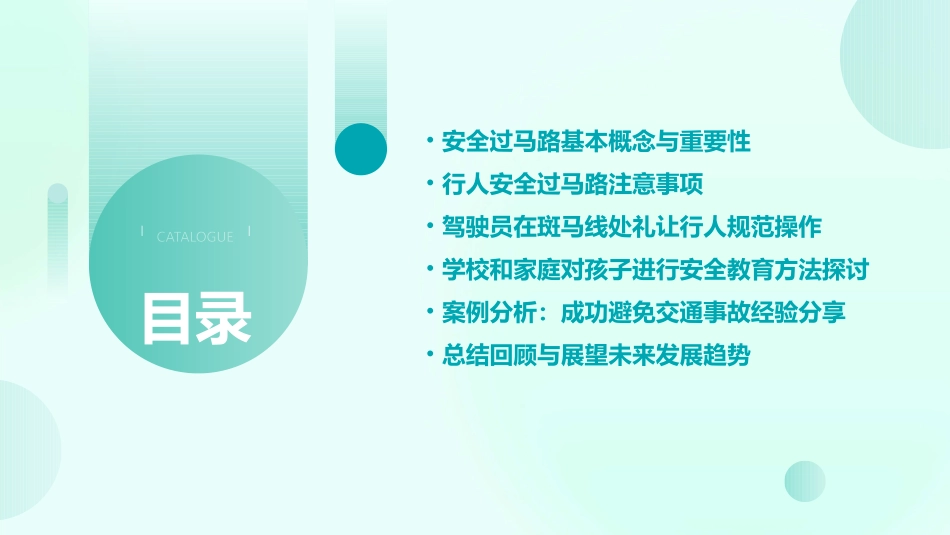 CATALOGUE

目录

• 安全过马路基本概念与重要性
• 行人安全过马路注意事项
• 驾驶员在斑马线处礼让行人规范操作
• 学校和家庭对孩子进行安全教育方法探讨
• 案例分析：成功避免交通事故经验分享
• 总结回顾与展望未来发展趋势